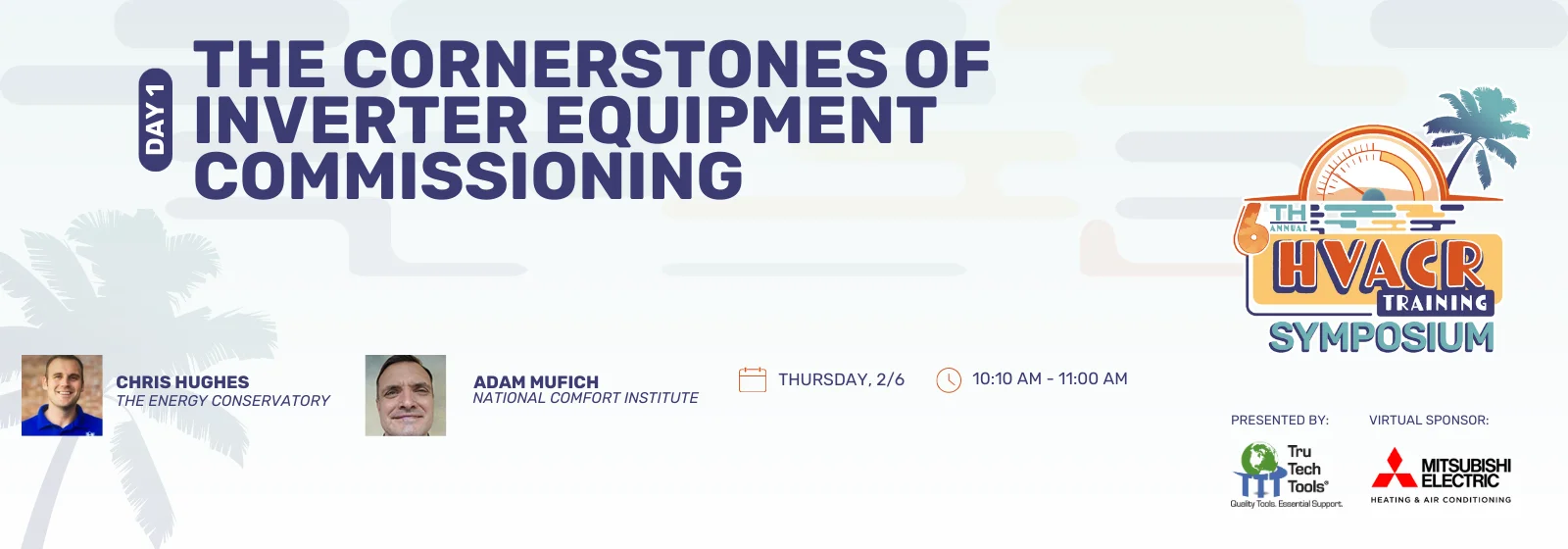 DAY 1

THE CORNERSTONES OF INVERTER EQUIPMENT COMMISSIONING

6TH ANNUAL HVACR TRAINING SYMPOSIUM

CHRIS HUGHES
THE ENERGY CONSERVATORY

ADAM MUFICH
NATIONAL COMFORT INSTITUTE

THURSDAY, 2/6

10:10 AM - 11:00 AM

PRESENTED BY:

Tru Tech Tools®
Quality Tools. Essential Support.

VIRTUAL SPONSOR:

MITSUBISHI ELECTRIC
HEATING & AIR CONDITIONING